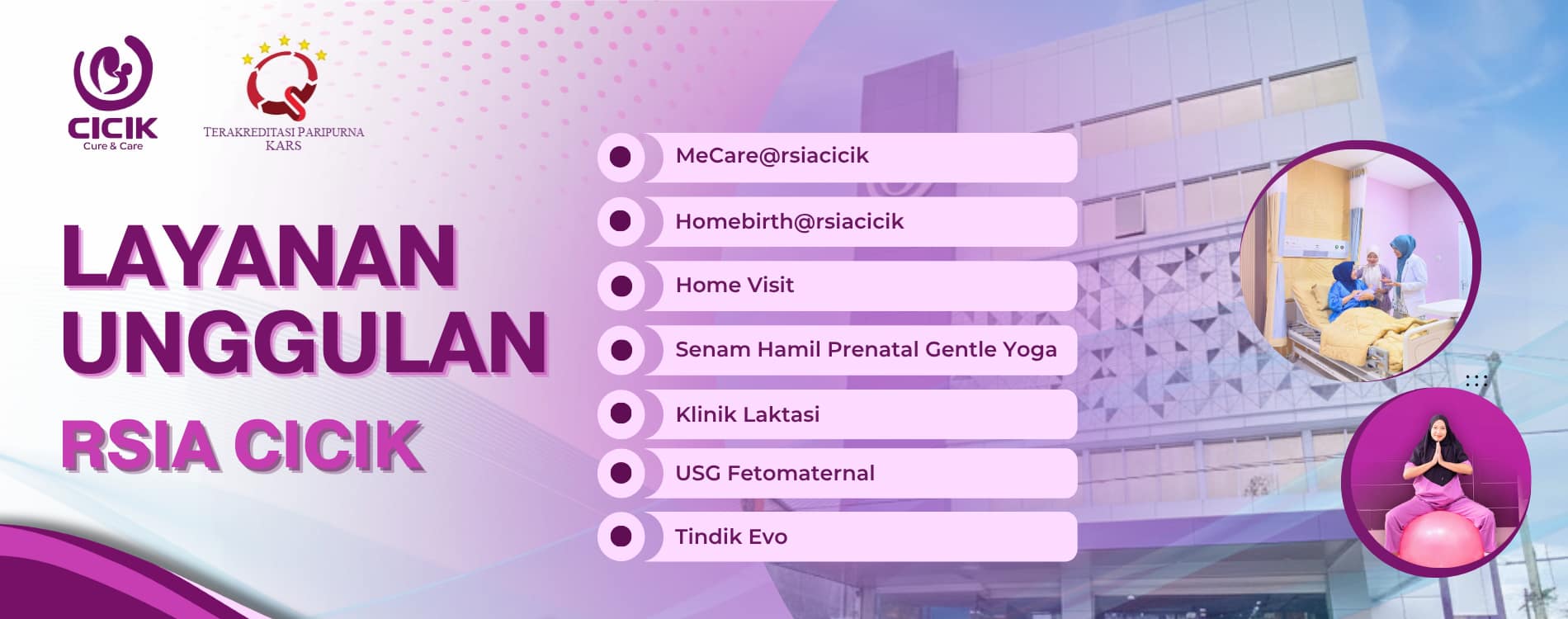 CICIK
Cure & Care

TERAKREDITASI PARIPURNA
KARS

LAYANAN
UNGGULAN
RSIA CICIK

MeCare@rsiacicik

Homebirth@rsiacicik

Home Visit

Senam Hamil Prenatal Gentle Yoga

Klinik Laktasi

USG Fetomaternal

Tindik Evo